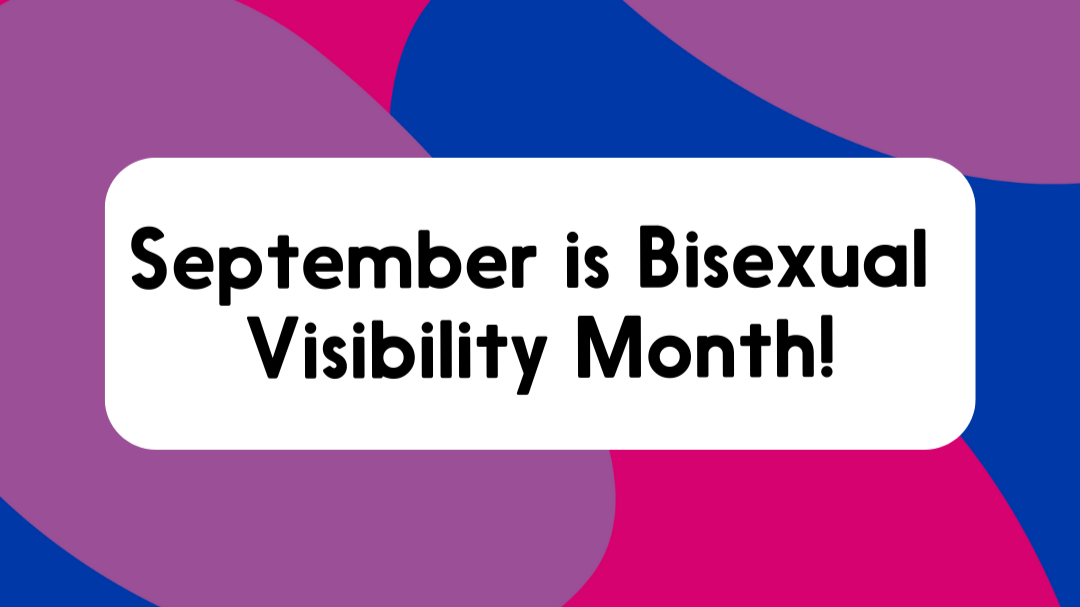 September is Bisexual Visibility Month!